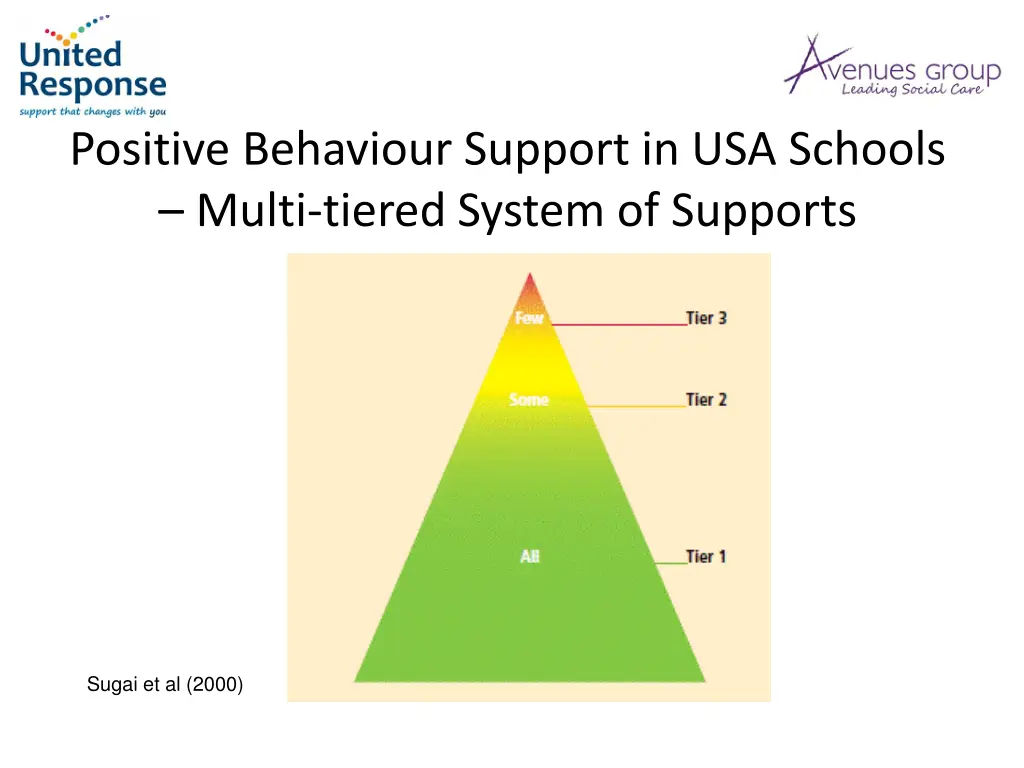 United Response
support that changes with you

Avenues Group
Leading Social Care

Positive Behaviour Support in USA Schools – Multi-tiered System of Supports

Few
Tier 3
Some
Tier 2
All
Tier 1

Sugai et al (2000)